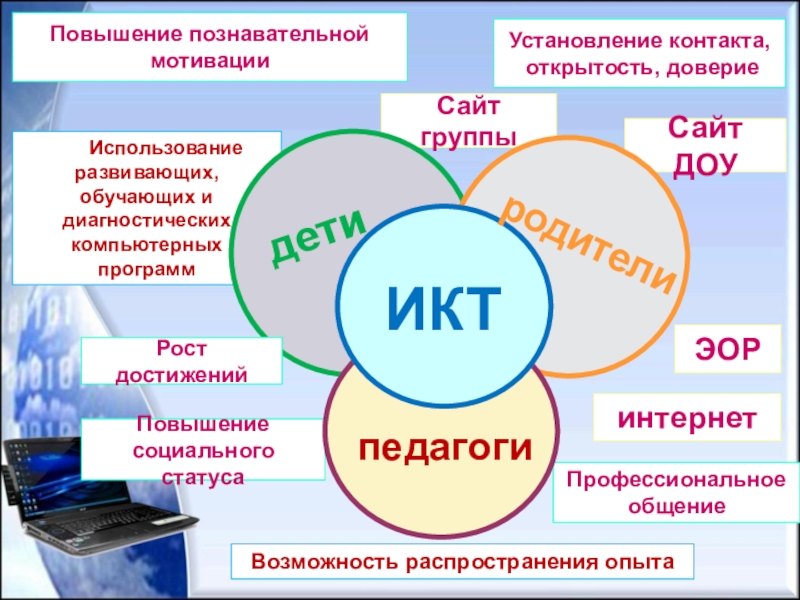 Повышение познавательной мотивации

Установление контакта, открытость, доверие

Сайт группы

Сайт ДОУ

Использование развивающих, обучающих и диагностических компьютерных программ

дети

родители

ИКТ

Рост достижений

ЭОР

интернет

Повышение социального статуса

педагоги

Профессиональное общение

Возможность распространения опыта